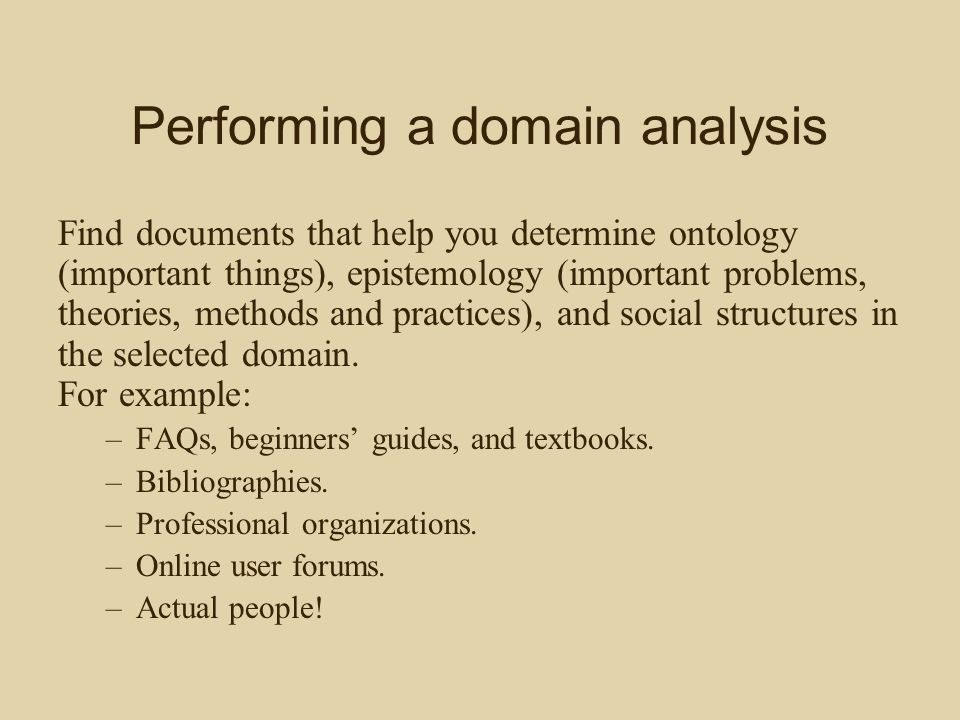 Performing a domain analysis

Find documents that help you determine ontology (important things), epistemology (important problems, theories, methods and practices), and social structures in the selected domain.
For example:

– FAQs, beginners’ guides, and textbooks.
– Bibliographies.
– Professional organizations.
– Online user forums.
– Actual people!